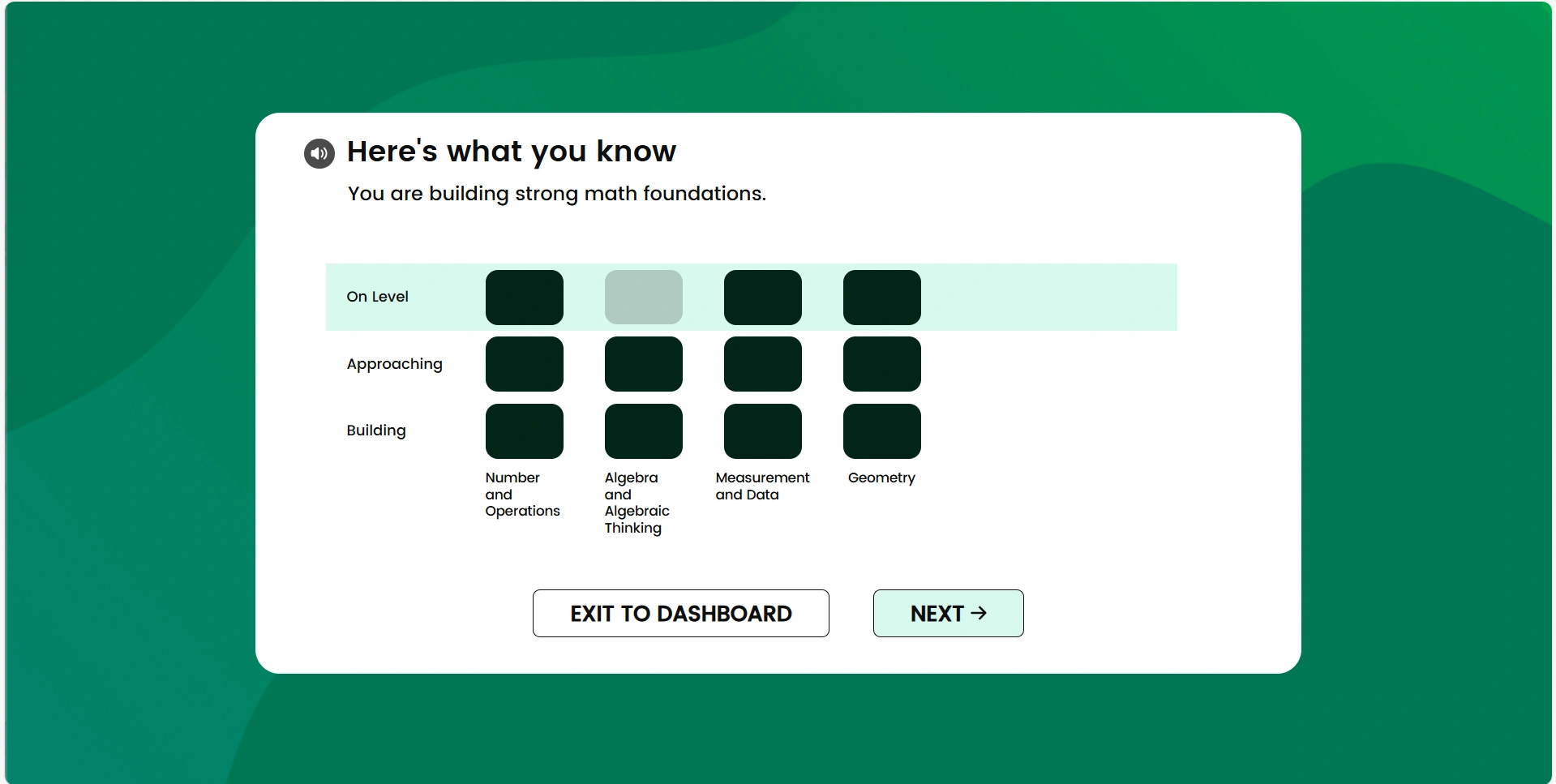 Here's what you know

You are building strong math foundations.

On Level

Approaching

Building

Number and Operations

Algebra and Algebraic Thinking

Measurement and Data

Geometry

EXIT TO DASHBOARD

NEXT →